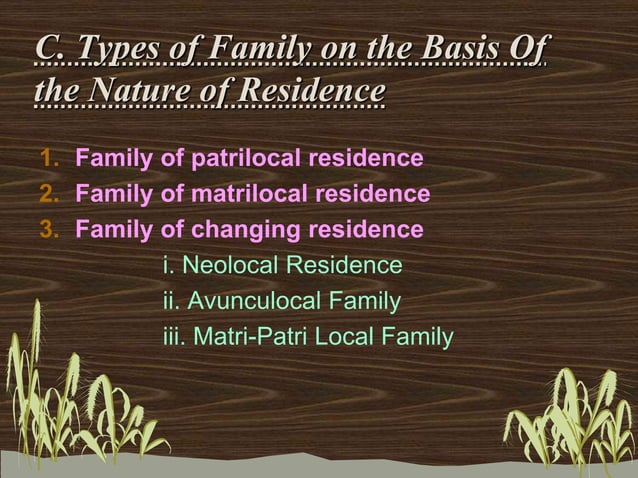 C. Types of Family on the Basis Of the Nature of Residence

1. Family of patrilocal residence
2. Family of matrilocal residence
3. Family of changing residence
i. Neolocal Residence
ii. Avunculocal Family
iii. Matri-Patri Local Family